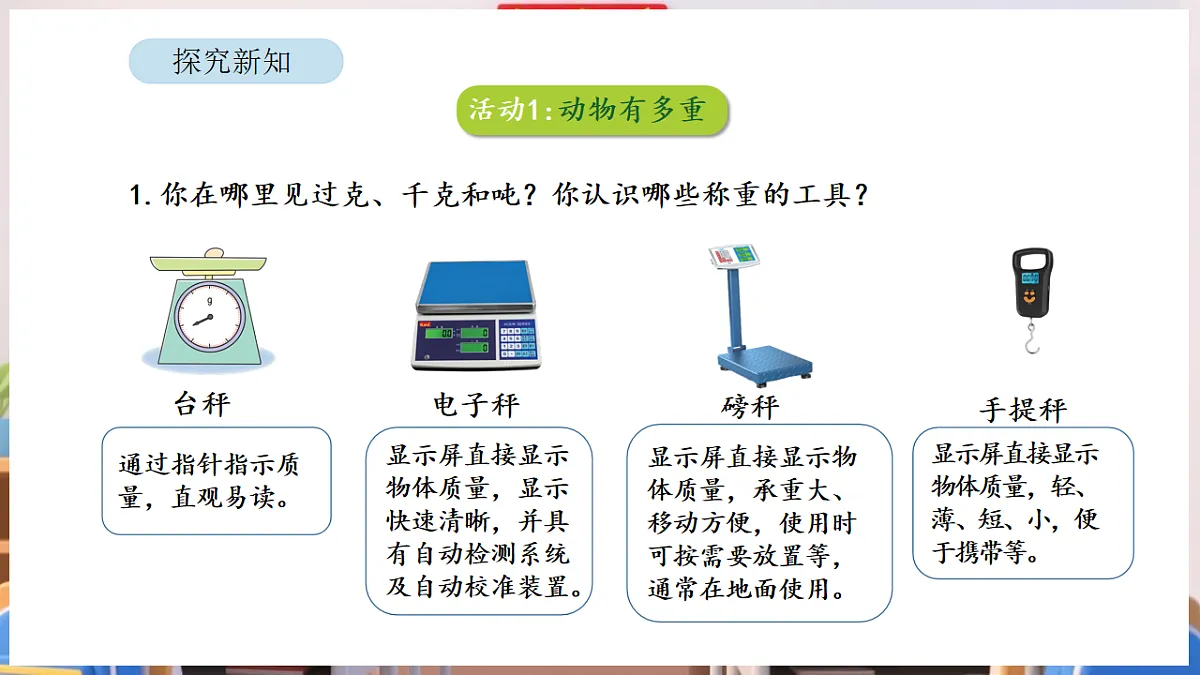 探究新知

活动1：动物有多重

1. 你在哪里见过克、千克和吨？你认识哪些称重的工具？

g

台秤

通过指针指示质量，直观易读。

电子秤

显示屏直接显示物体质量，显示快速清晰，并具有自动检测系统及自动校准装置。

磅秤

显示屏直接显示物体质量，承重大、移动方便，使用时可按需要放置等，通常在地面使用。

手提秤

显示屏直接显示物体质量，轻、薄、短、小，便于携带等。